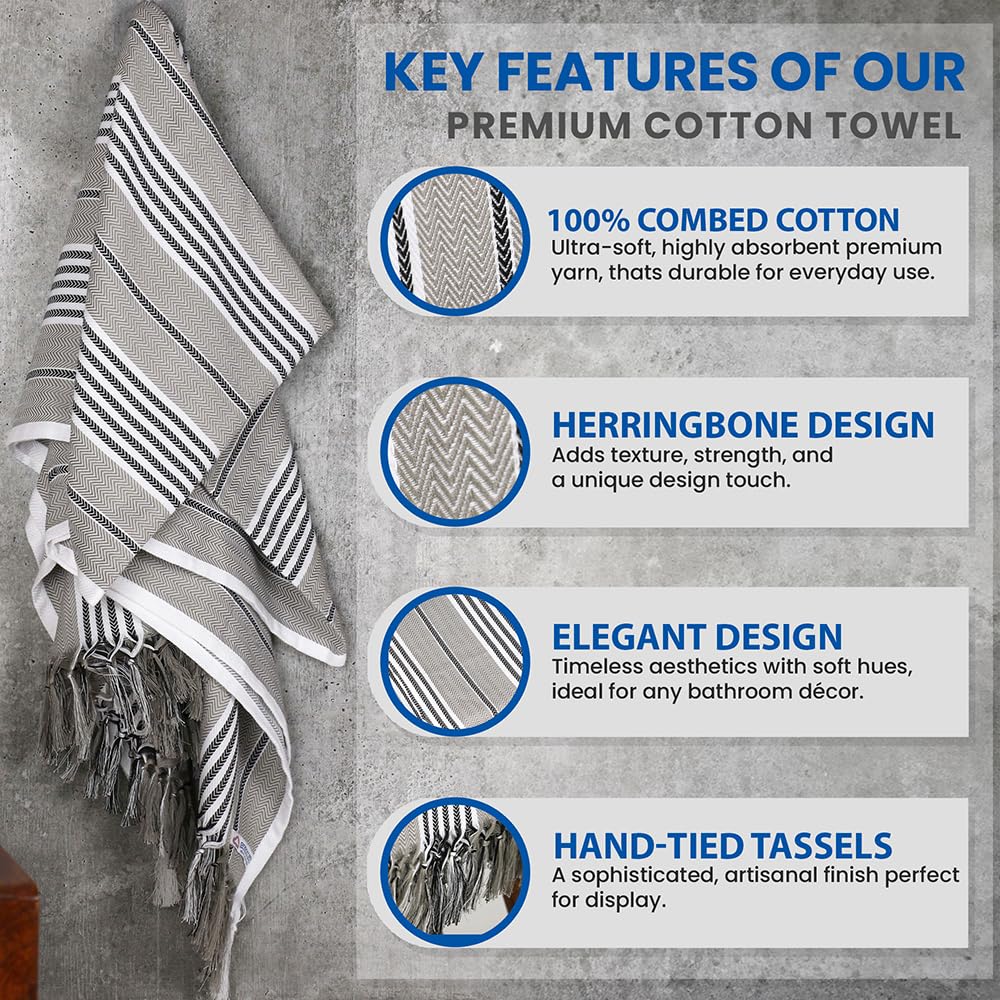 KEY FEATURES OF OUR
PREMIUM COTTON TOWEL

100% COMBED COTTON
Ultra-soft, highly absorbent premium yarn, thats durable for everyday use.

HERRINGBONE DESIGN
Adds texture, strength, and a unique design touch.

ELEGANT DESIGN
Timeless aesthetics with soft hues, ideal for any bathroom décor.

HAND-TIED TASSELS
A sophisticated, artisanal finish perfect for display.